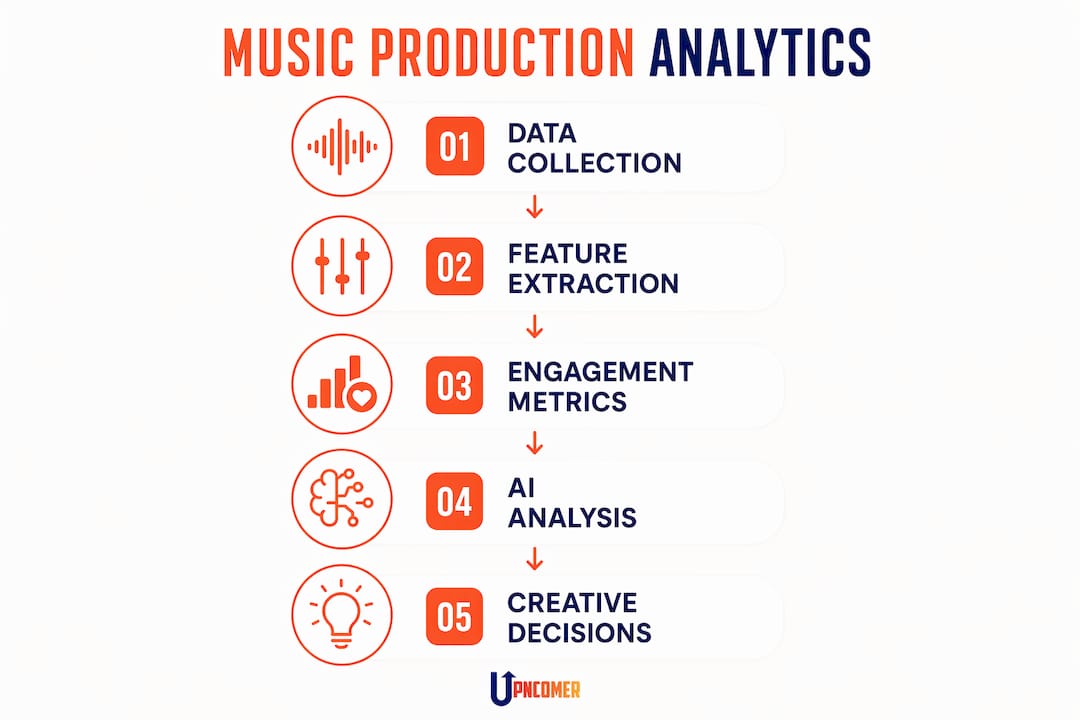 MUSIC PRODUCTION ANALYTICS

01 DATA COLLECTION

02 FEATURE EXTRACTION

03 ENGAGEMENT METRICS

04 AI ANALYSIS

05 CREATIVE DECISIONS

UPNCOMER